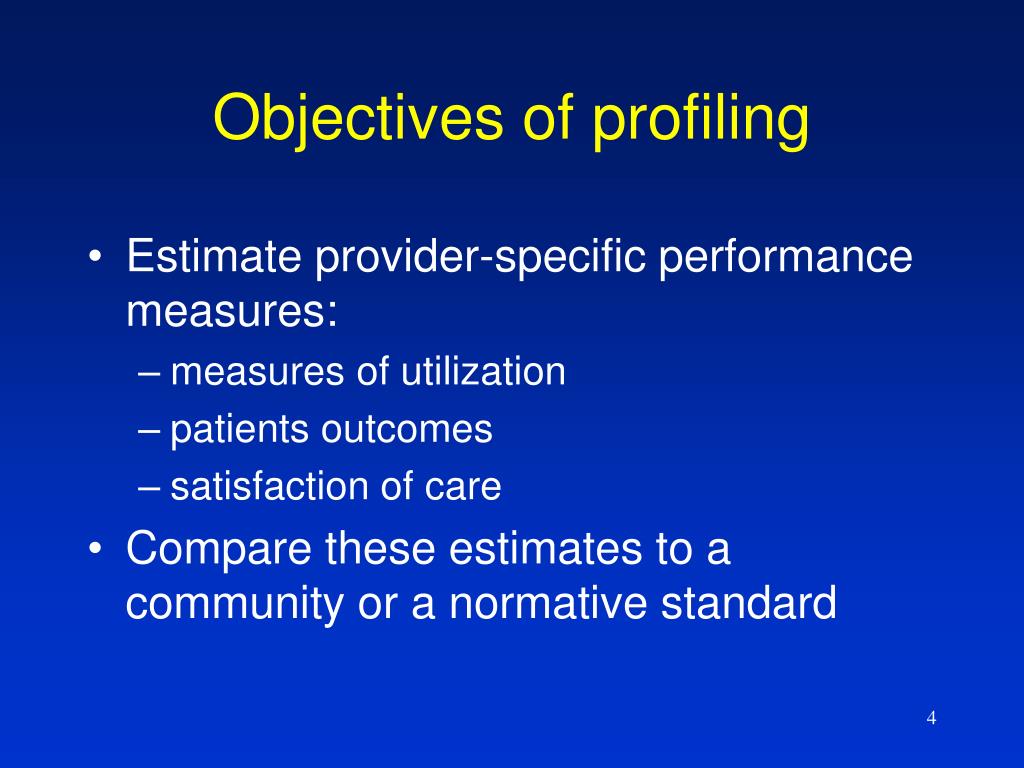 Objectives of profiling

• Estimate provider-specific performance measures:
– measures of utilization
– patients outcomes
– satisfaction of care
• Compare these estimates to a community or a normative standard

4